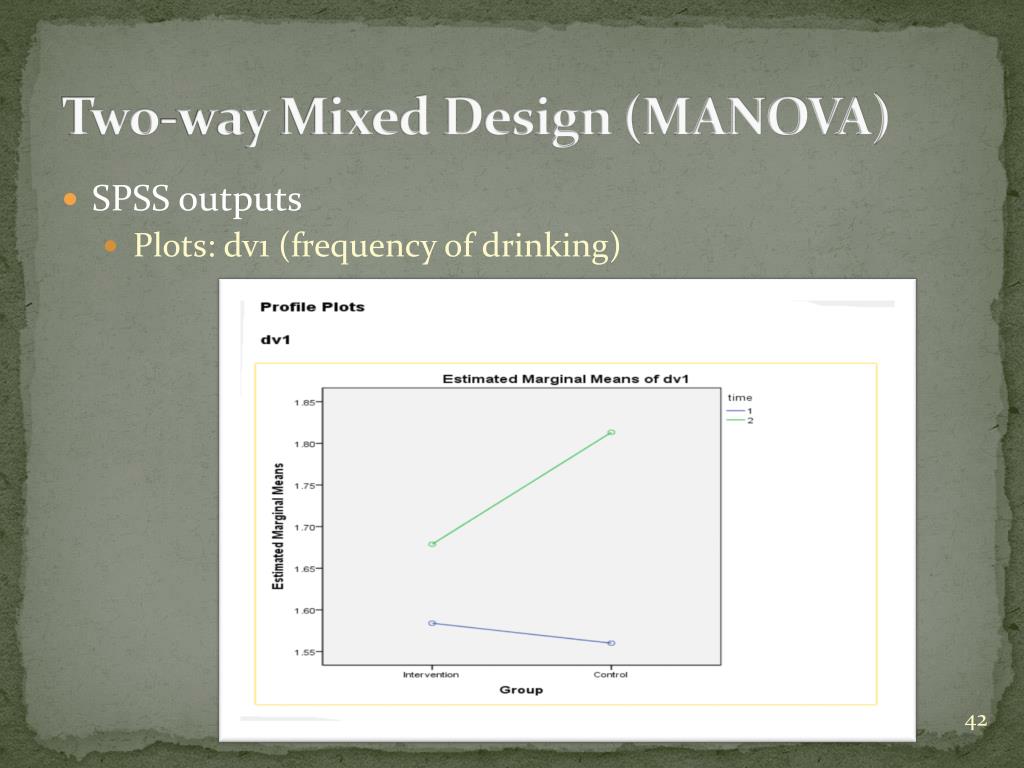 Two-way Mixed Design (MANOVA)

SPSS outputs

Plots: dv1 (frequency of drinking)

Profile Plots

dv1

Estimated Marginal Means of dv1

time
1
2

Estimated Marginal Means

1.85
1.80
1.75
1.70
1.65
1.60
1.55

Intervention
Control

Group

42